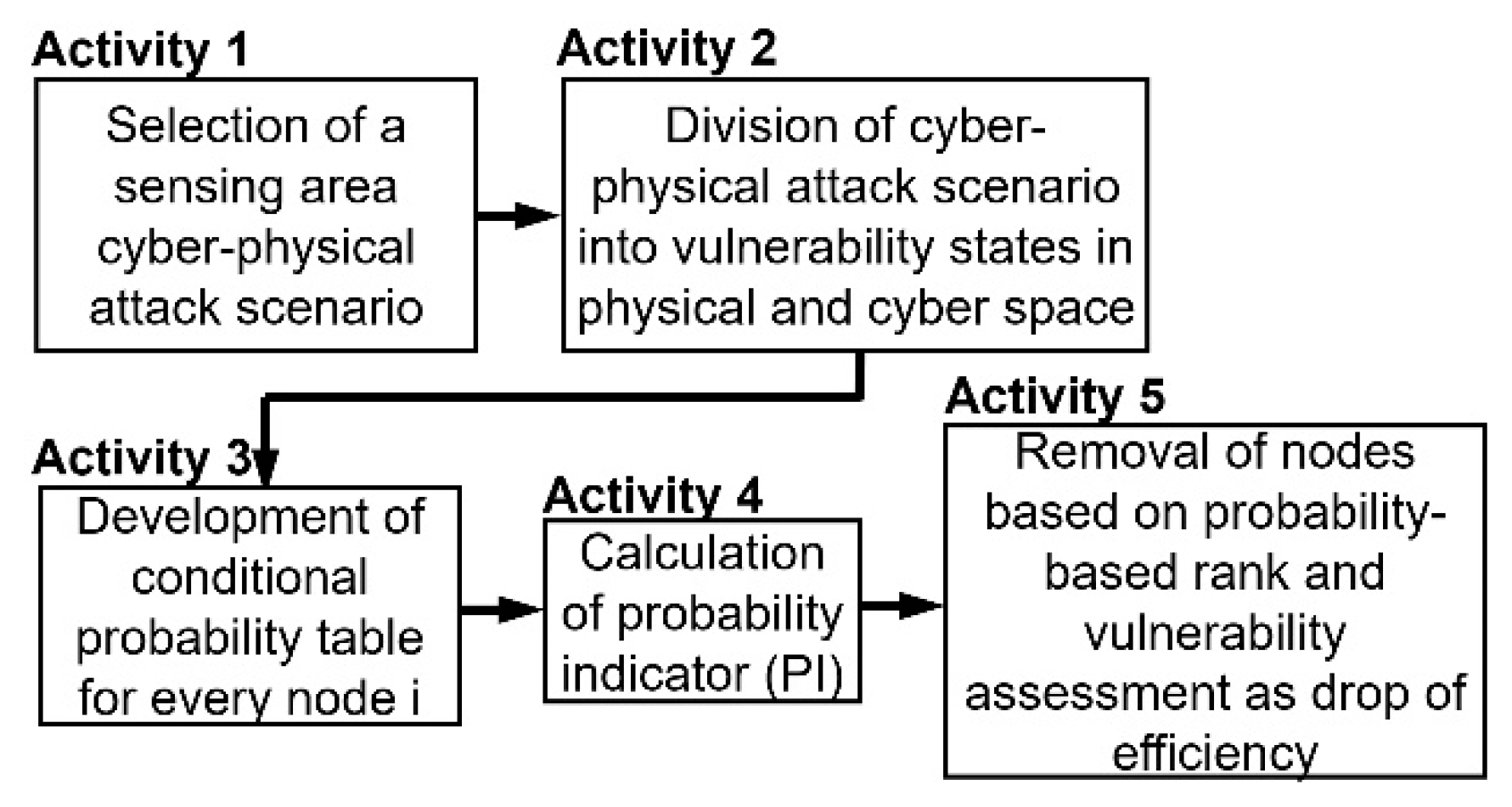 Activity 1
Selection of a sensing area cyber-physical attack scenario

Activity 2
Division of cyber-physical attack scenario into vulnerability states in physical and cyber space

Activity 3
Development of conditional probability table for every node i

Activity 4
Calculation of probability indicator (PI)

Activity 5
Removal of nodes based on probability-based rank and vulnerability assessment as drop of efficiency